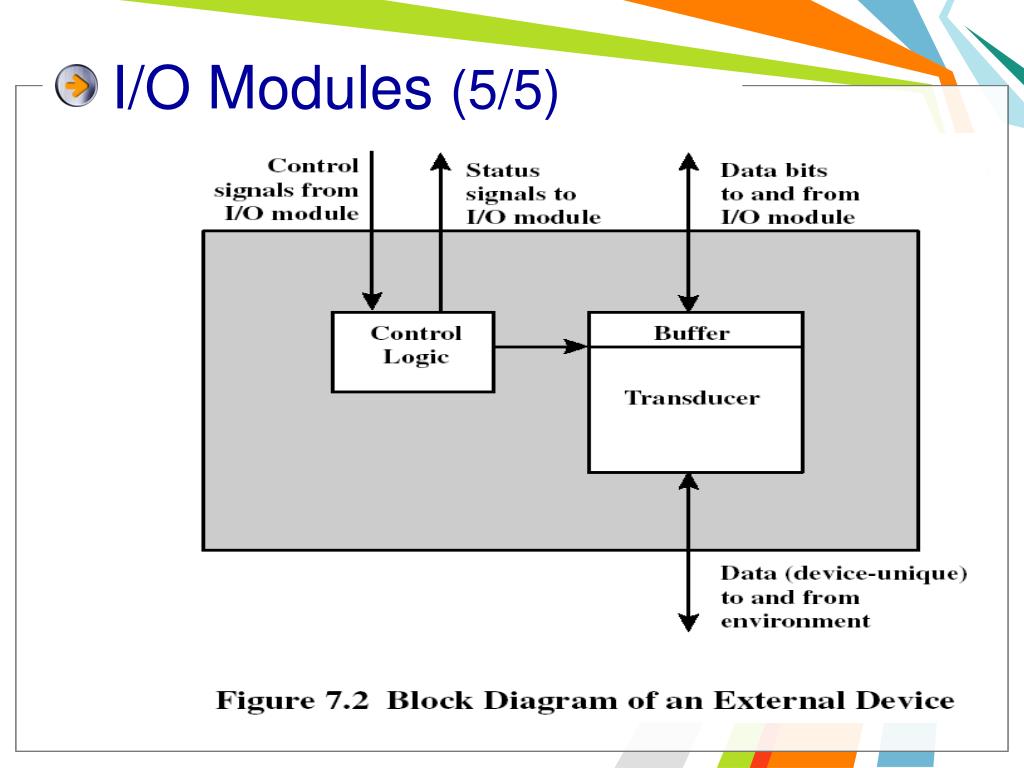 I/O Modules (5/5)

Control signals from I/O module

Status signals to I/O module

Data bits to and from I/O module

Control Logic

Buffer

Transducer

Data (device-unique) to and from environment

Figure 7.2 Block Diagram of an External Device